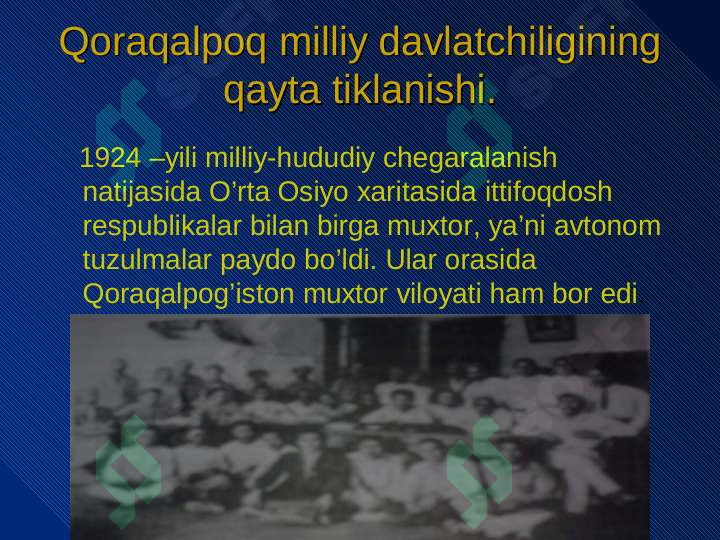 Qoraqalpoq milliy davlatchiligining qayta tiklanishi.

1924 –yili milliy-hududiy chegaralanish natijasida O’rta Osiyo xaritasida ittifoqdosh respublikalar bilan birga muxtor, ya’ni avtonom tuzulmalar paydo bo’ldi. Ular orasida Qoraqalpog’iston muxtor viloyati ham bor edi.